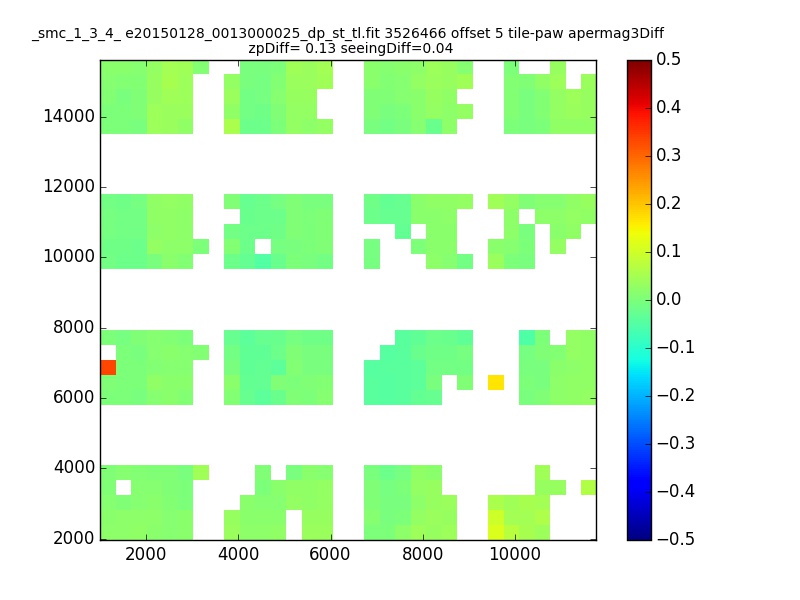 _smc_1_3_4_ e20150128_0013000025_dp_st_tl.fit 3526466 offset 5 tile-paw apermag3Diff
zpDiff= 0.13 seeingDiff=0.04

14000
12000
10000
8000
6000
4000
2000

2000
4000
6000
8000
10000

0.5
0.4
0.3
0.2
0.1
0.0
−0.1
−0.2
−0.3
−0.4
−0.5